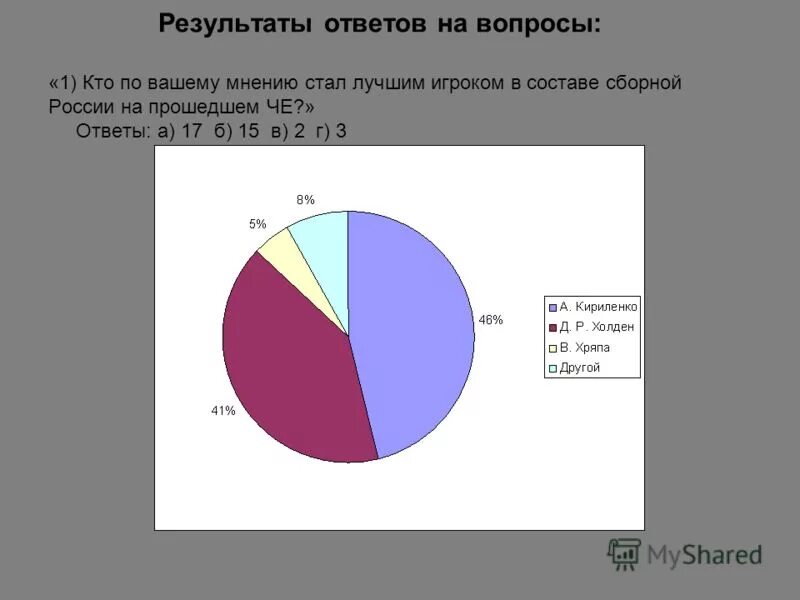 Результаты ответов на вопросы:

«1) Кто по вашему мнению стал лучшим игроком в составе сборной России на прошедшем ЧЕ?»
Ответы: а) 17 б) 15 в) 2 г) 3

8%
5%
46%
41%

А. Кириленко
Д. Р. Холден
В. Хряпа
Другой

MyShared